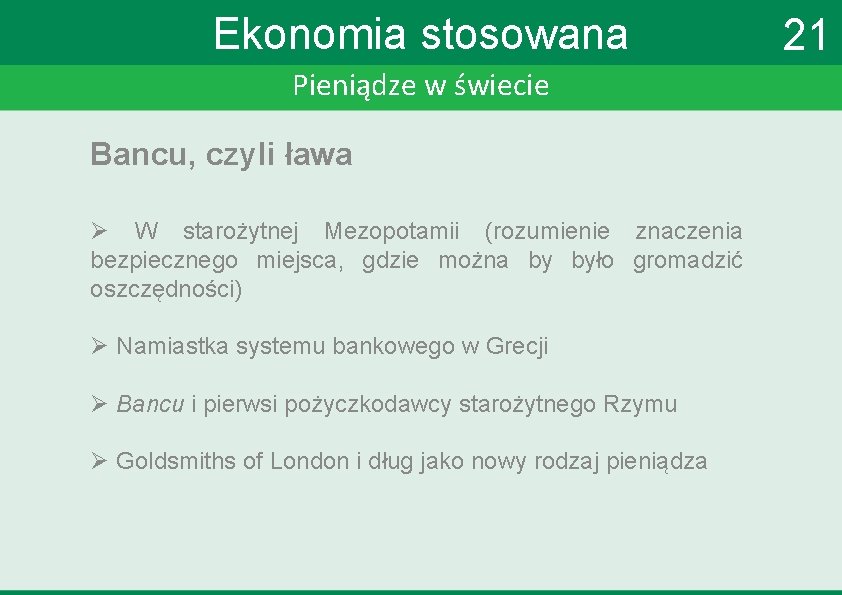 Ekonomia stosowana

21

Pieniądze w świecie

Bancu, czyli ława

➢ W starożytnej Mezopotamii (rozumienie znaczenia bezpiecznego miejsca, gdzie można by było gromadzić oszczędności)

➢ Namiastka systemu bankowego w Grecji

➢ Bancu i pierwsi pożyczkodawcy starożytnego Rzymu

➢ Goldsmiths of London i dług jako nowy rodzaj pieniądza